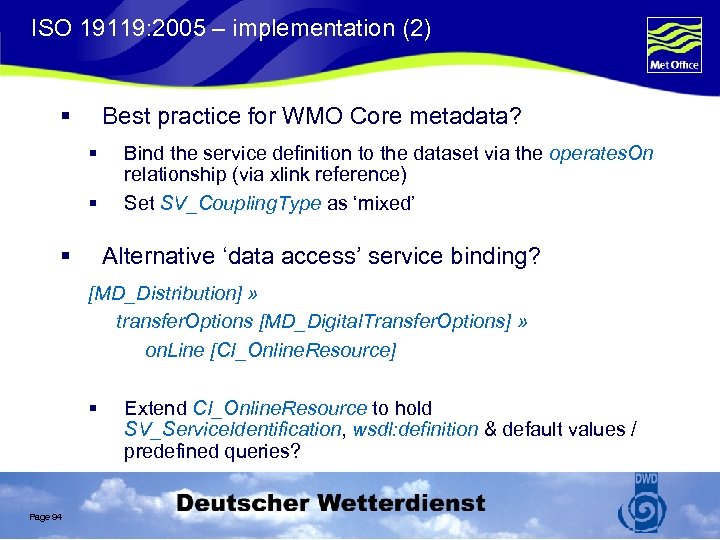 ISO 19119:2005 – implementation (2)

Met Office

▪ Best practice for WMO Core metadata?

▪ Bind the service definition to the dataset via the operatesOn relationship (via xlink reference)

▪ Set SV_CouplingType as 'mixed'

▪ Alternative 'data access' service binding?

[MD_Distribution] »

transferOptions [MD_DigitalTransferOptions] »

onLine [CI_OnlineResource]

▪ Extend CI_OnlineResource to hold SV_ServiceIdentification, wsdl:definition & default values / predefined queries?

Page 94

Deutscher Wetterdienst

DWD